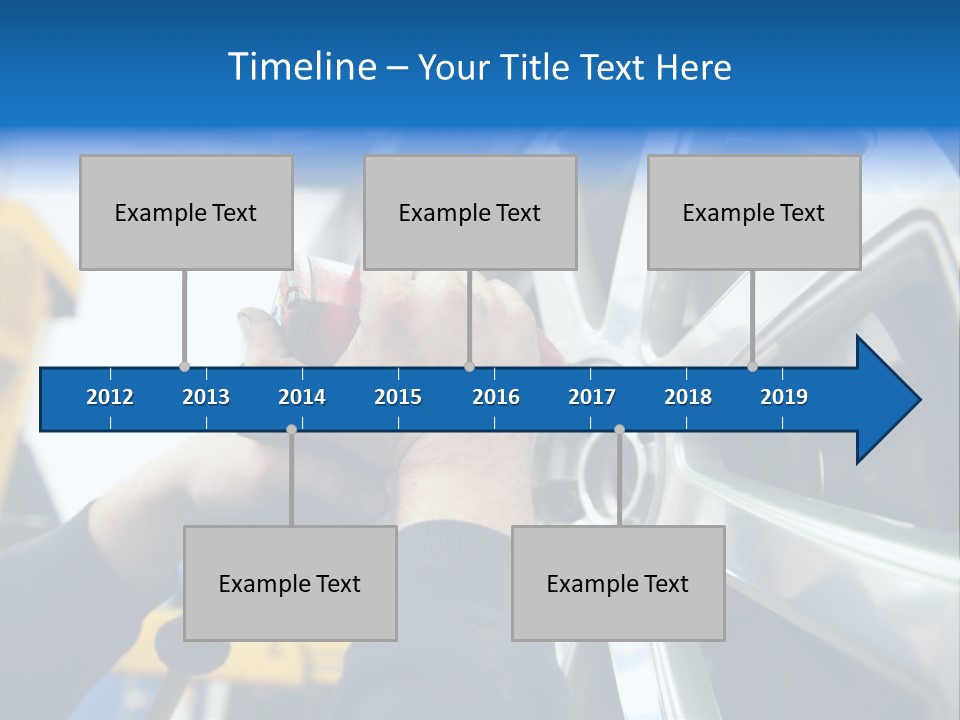 Timeline – Your Title Text Here

Example Text

Example Text

Example Text

2012 2013 2014 2015 2016 2017 2018 2019

Example Text

Example Text